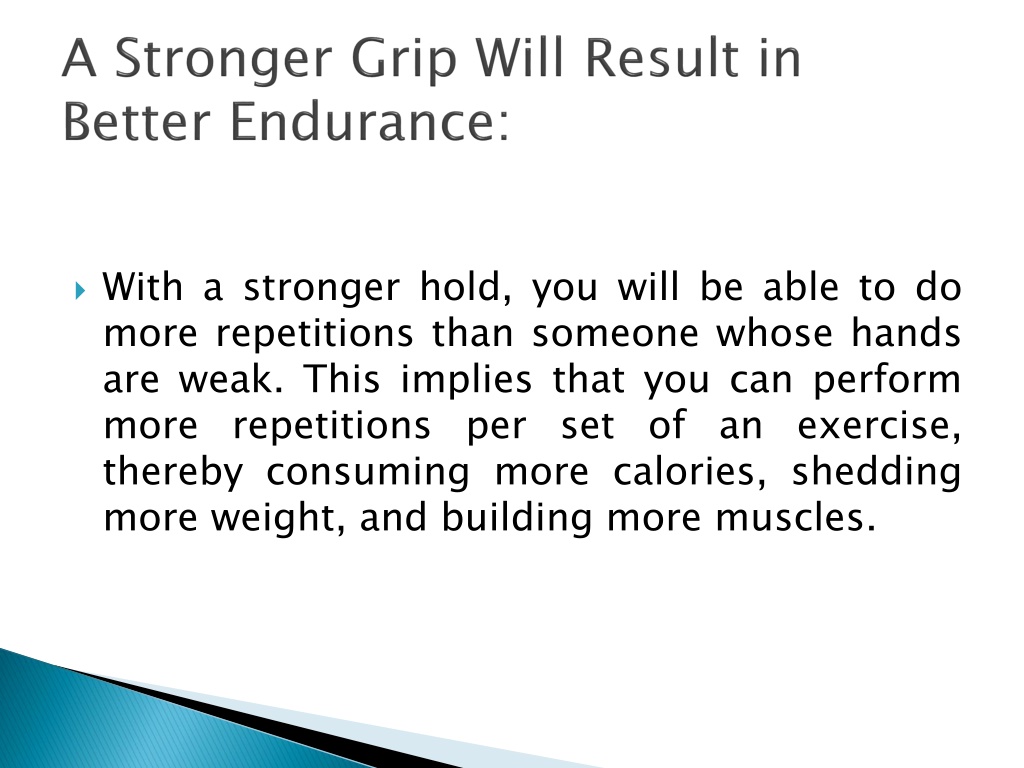 A Stronger Grip Will Result in Better Endurance:

With a stronger hold, you will be able to do more repetitions than someone whose hands are weak. This implies that you can perform more repetitions per set of an exercise, thereby consuming more calories, shedding more weight, and building more muscles.